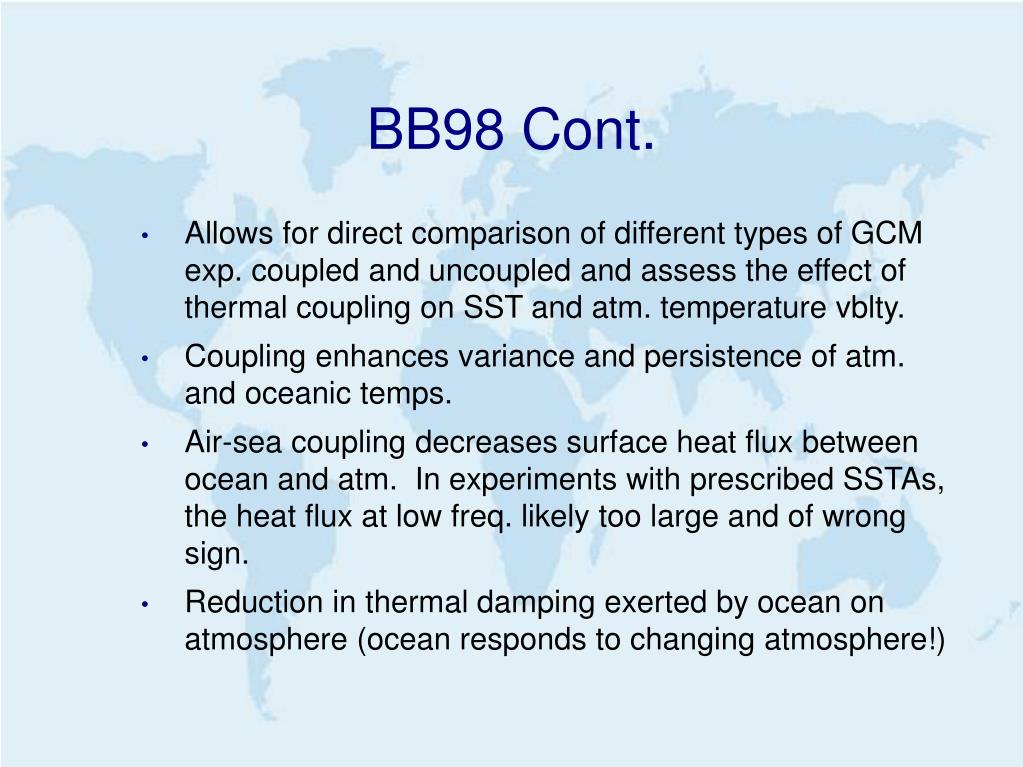 BB98 Cont.

• Allows for direct comparison of different types of GCM exp. coupled and uncoupled and assess the effect of thermal coupling on SST and atm. temperature vblty.

• Coupling enhances variance and persistence of atm. and oceanic temps.

• Air-sea coupling decreases surface heat flux between ocean and atm. In experiments with prescribed SSTAs, the heat flux at low freq. likely too large and of wrong sign.

• Reduction in thermal damping exerted by ocean on atmosphere (ocean responds to changing atmosphere!)